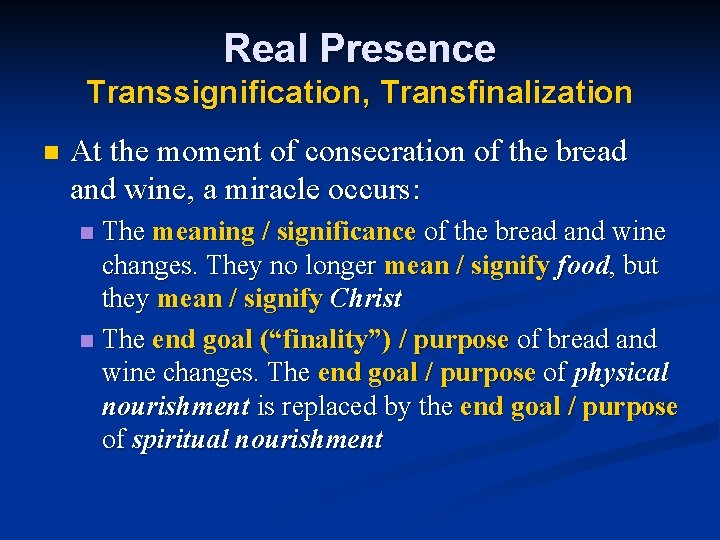 Real Presence
Transsignification, Transfinalization

At the moment of consecration of the bread and wine, a miracle occurs:

The meaning / significance of the bread and wine changes. They no longer mean / signify food, but they mean / signify Christ

The end goal (“finality”) / purpose of bread and wine changes. The end goal / purpose of physical nourishment is replaced by the end goal / purpose of spiritual nourishment